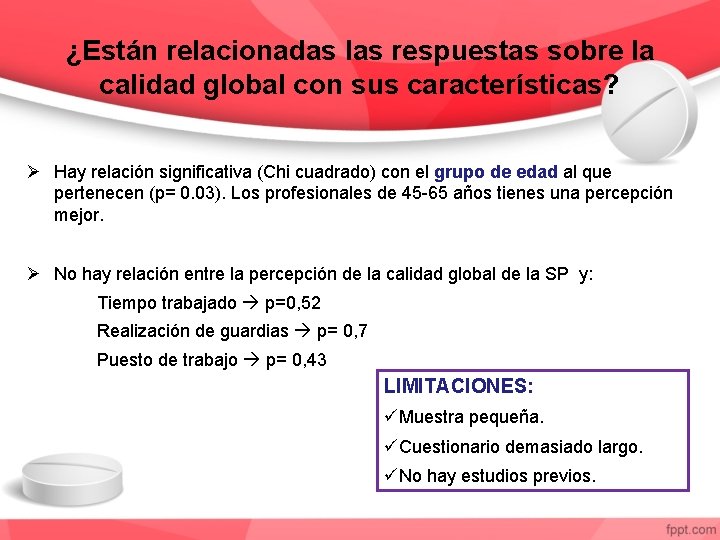 ¿Están relacionadas las respuestas sobre la calidad global con sus características?

➢ Hay relación significativa (Chi cuadrado) con el grupo de edad al que pertenecen (p= 0.03). Los profesionales de 45-65 años tienes una percepción mejor.

➢ No hay relación entre la percepción de la calidad global de la SP y:

Tiempo trabajado → p=0,52

Realización de guardias → p= 0,7

Puesto de trabajo → p= 0,43

LIMITACIONES:

✓Muestra pequeña.

✓Cuestionario demasiado largo.

✓No hay estudios previos.

fppt.com